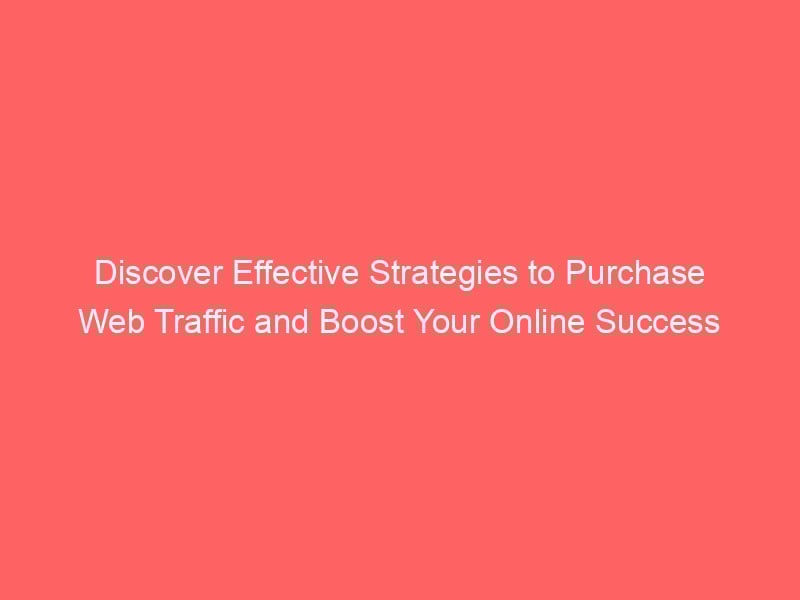 Discover Effective Strategies to Purchase Web Traffic and Boost Your Online Success